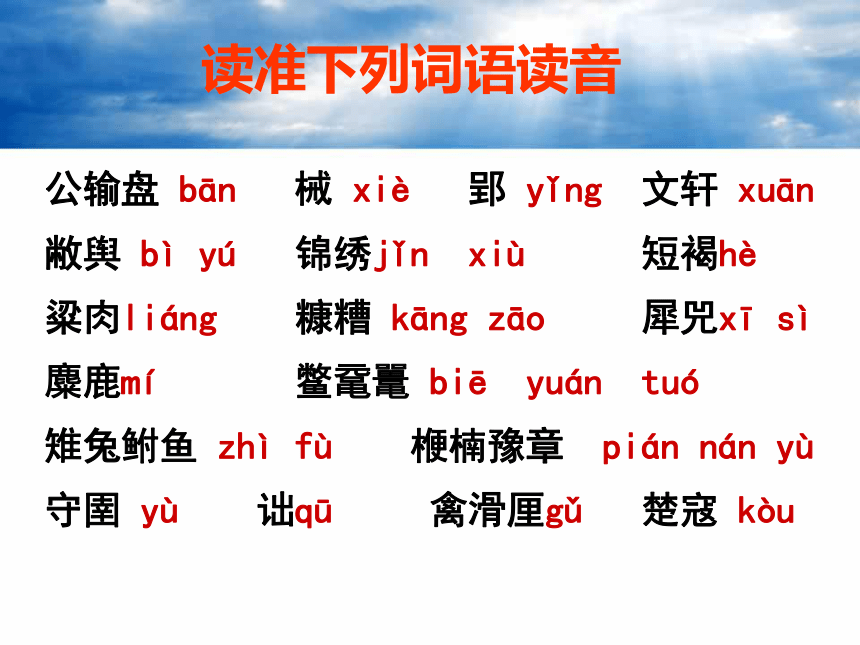 读准下列词语读音

公输盘 bān 械 xiè 郢 yǐng 文轩 xuān

敝舆 bì yú 锦绣jǐn xiù 短褐hè

粱肉liáng 糠糟 kāng zāo 犀兕xī sì

麋鹿mí 鳖鼋鼍 biē yuán tuó

雉兔鲋鱼 zhì fù 楩楠豫章 pián nán yù

守圉 yù 诎qū 禽滑厘gǔ 楚寇 kòu